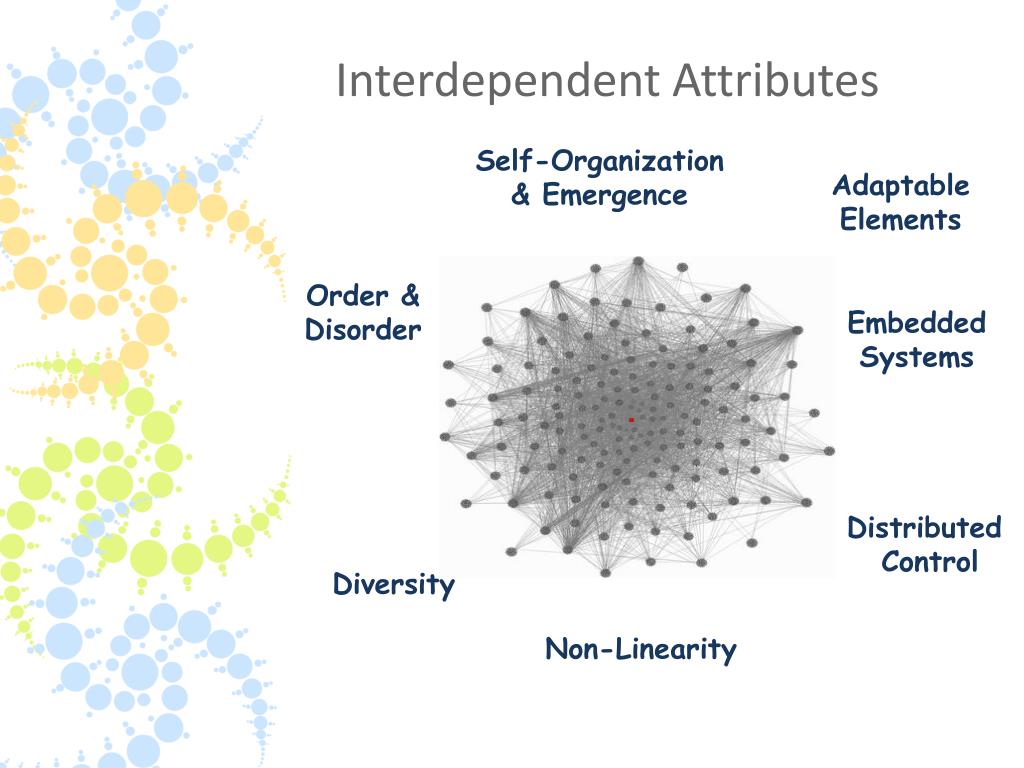 Interdependent Attributes

Self-Organization & Emergence

Adaptable Elements

Order & Disorder

Embedded Systems

Distributed Control

Diversity

Non-Linearity